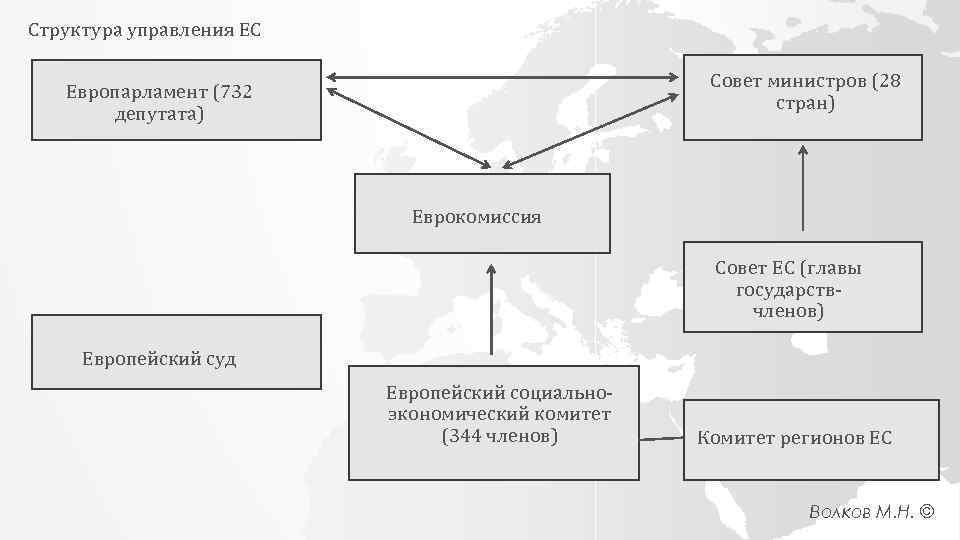 Структура управления ЕС

Европарламент (732 депутата)

Совет министров (28 стран)

Еврокомиссия

Совет ЕС (главы государств-членов)

Европейский суд

Европейский социально-экономический комитет (344 членов)

Комитет регионов ЕС

Волков М.Н. ©